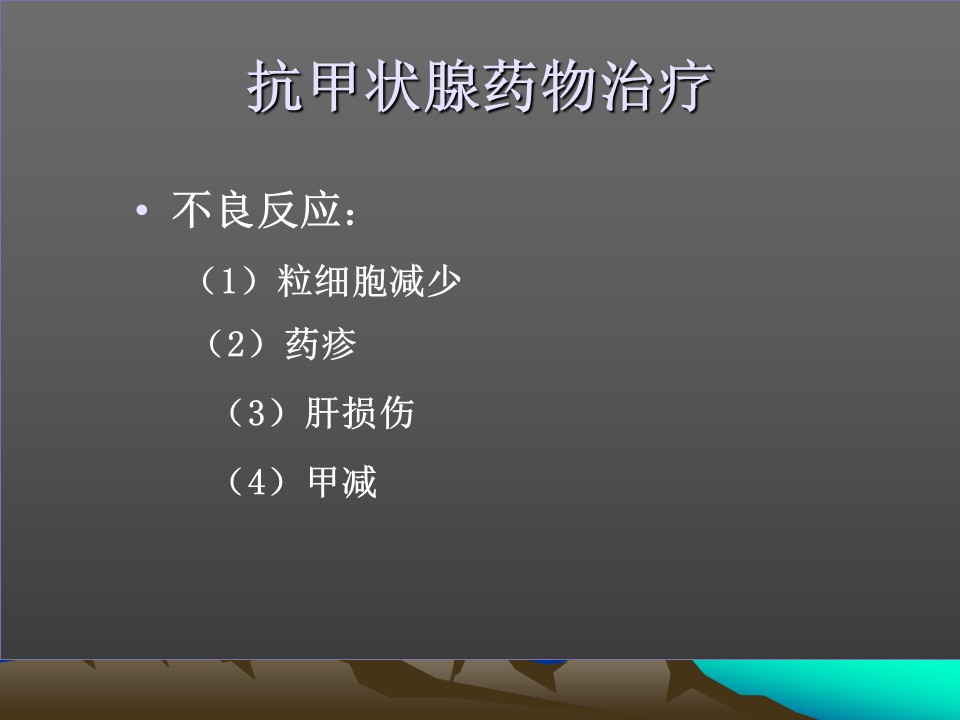 抗甲状腺药物治疗

• 不良反应：

（1）粒细胞减少

（2）药疹

（3）肝损伤

（4）甲减